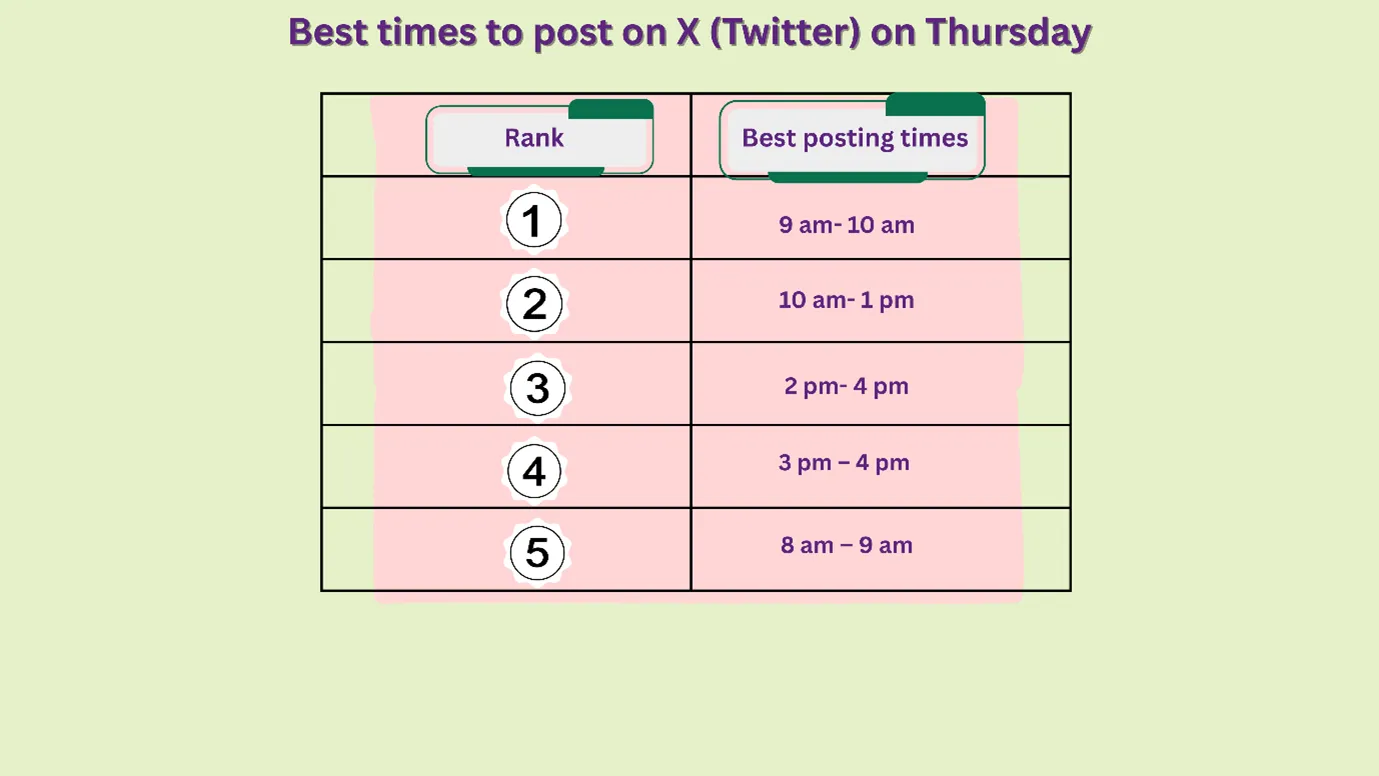 Best times to post on X (Twitter) on Thursday

| Rank | Best posting times |
|---|---|
| 1 | 9 am- 10 am |
| 2 | 10 am- 1 pm |
| 3 | 2 pm- 4 pm |
| 4 | 3 pm – 4 pm |
| 5 | 8 am – 9 am |